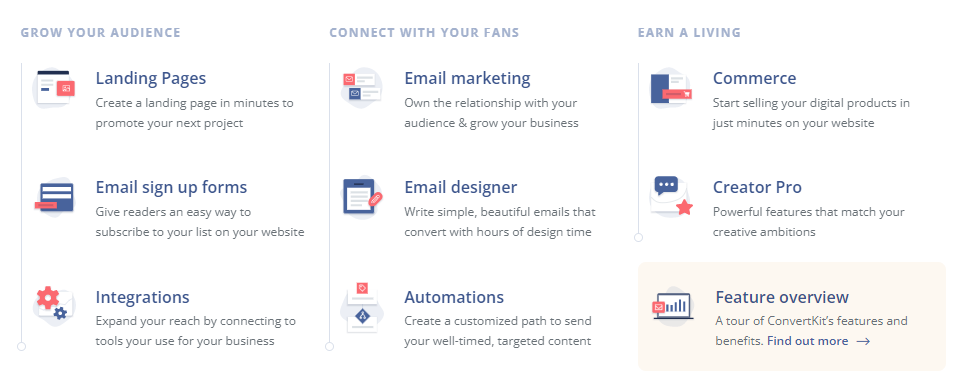 GROW YOUR AUDIENCE

Landing Pages
Create a landing page in minutes to promote your next project

Email sign up forms
Give readers an easy way to subscribe to your list on your website

Integrations
Expand your reach by connecting to tools your use for your business

CONNECT WITH YOUR FANS

Email marketing
Own the relationship with your audience & grow your business

Email designer
Write simple, beautiful emails that convert with hours of design time

Automations
Create a customized path to send your well-timed, targeted content

EARN A LIVING

Commerce
Start selling your digital products in just minutes on your website

Creator Pro
Powerful features that match your creative ambitions

Feature overview
A tour of ConvertKit's features and benefits. Find out more →